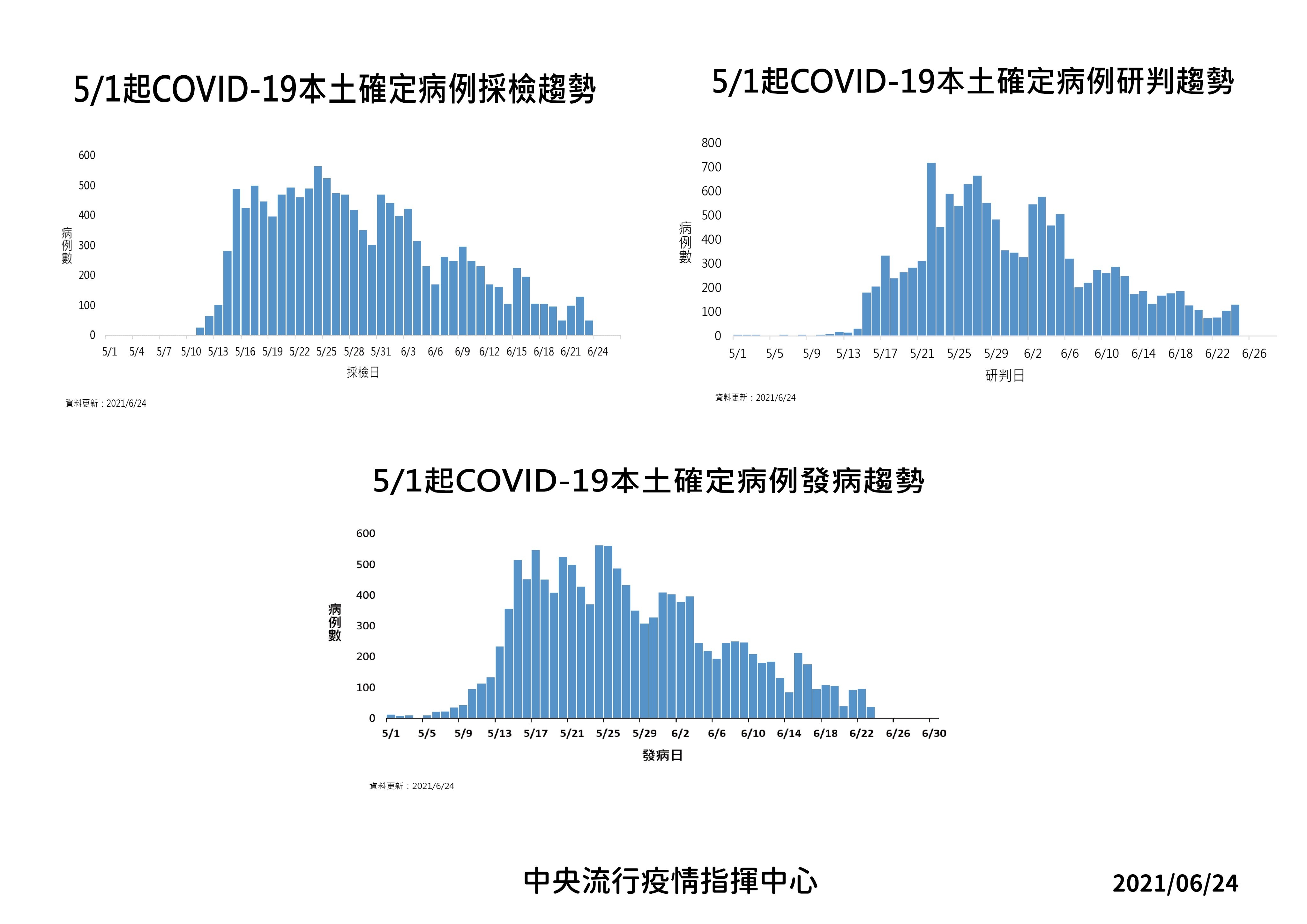 5/1起COVID-19本土確定病例採檢趨勢

600
500
400
300
200
100
0
病例數

5/1 5/4 5/7 5/10 5/13 5/16 5/19 5/22 5/25 5/28 5/31 6/3 6/6 6/9 6/12 6/15 6/18 6/21 6/24

採檢日

資料更新：2021/6/24

5/1起COVID-19本土確定病例研判趨勢

800
700
600
500
400
300
200
100
0
病例數

5/1 5/5 5/9 5/13 5/17 5/21 5/25 5/29 6/2 6/6 6/10 6/14 6/18 6/22 6/26

研判日

資料更新：2021/6/24

5/1起COVID-19本土確定病例發病趨勢

600
500
400
300
200
100
0
病例數

5/1 5/5 5/9 5/13 5/17 5/21 5/25 5/29 6/2 6/6 6/10 6/14 6/18 6/22 6/26 6/30

發病日

資料更新：2021/6/24

中央流行疫情指揮中心

2021/06/24